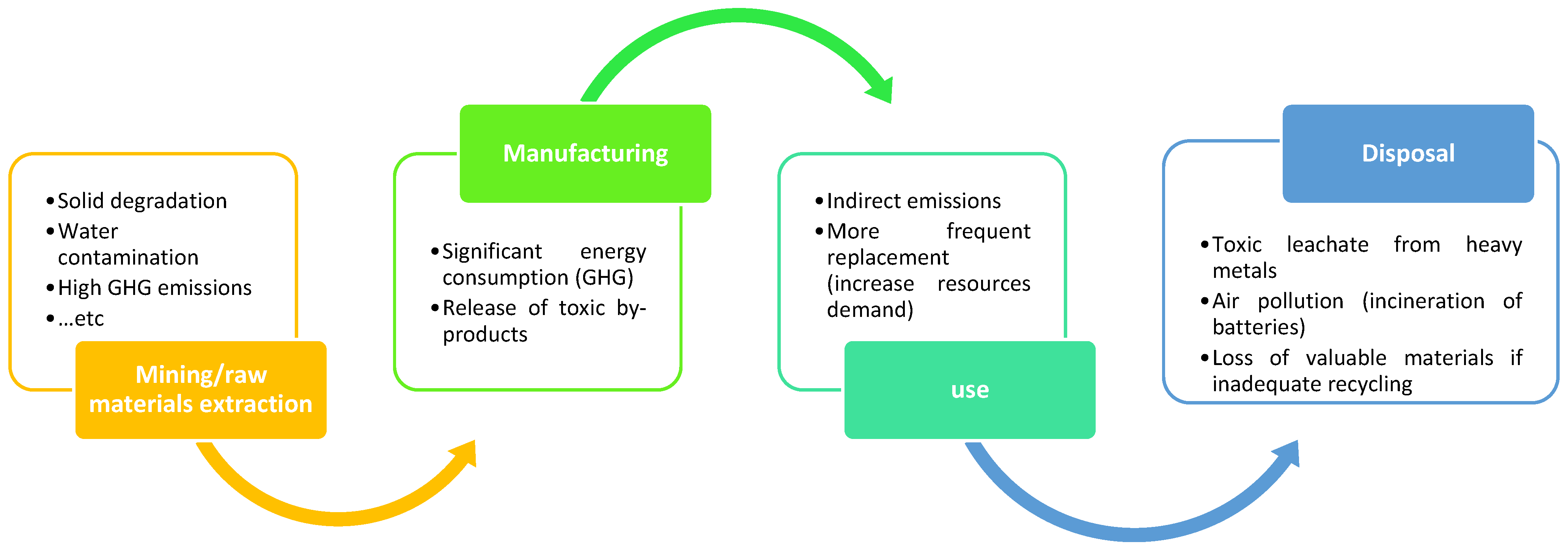 • Solid degradation
• Water contamination
• High GHG emissions
• ...etc

Mining/raw materials extraction

Manufacturing

• Significant energy consumption (GHG)
• Release of toxic by-products

• Indirect emissions
• More frequent replacement (increase resources demand)

use

Disposal

• Toxic leachate from heavy metals
• Air pollution (incineration of batteries)
• Loss of valuable materials if inadequate recycling